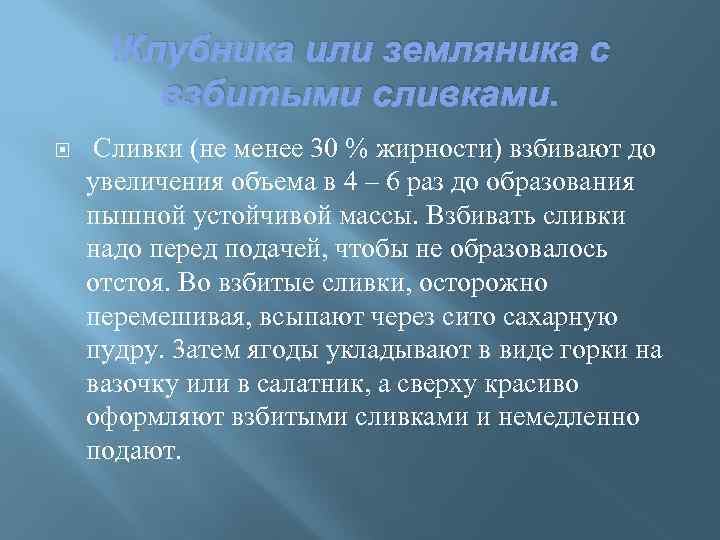 Клубника или земляника с взбитыми сливками.

Сливки (не менее 30 % жирности) взбивают до увеличения объема в 4 – 6 раз до образования пышной устойчивой массы. Взбивать сливки надо перед подачей, чтобы не образовалось отстоя. Во взбитые сливки, осторожно перемешивая, всыпают через сито сахарную пудру. Затем ягоды укладывают в виде горки на вазочку или в салатник, а сверху красиво оформляют взбитыми сливками и немедленно подают.